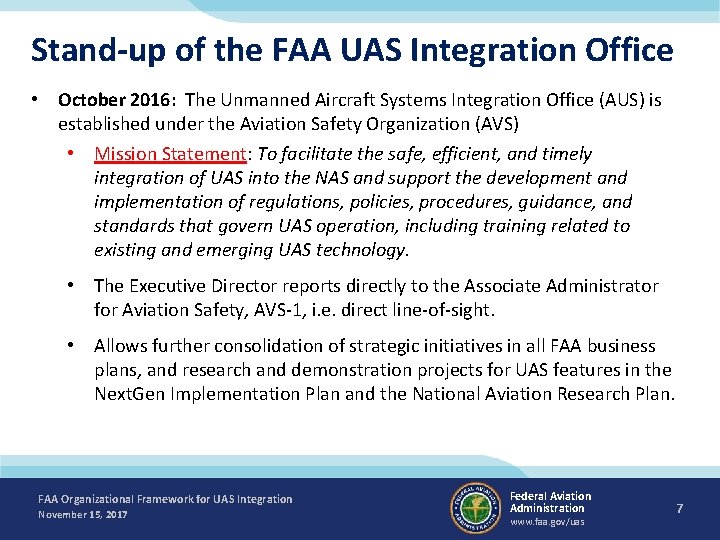 Stand-up of the FAA UAS Integration Office

• October 2016: The Unmanned Aircraft Systems Integration Office (AUS) is established under the Aviation Safety Organization (AVS)

• Mission Statement: To facilitate the safe, efficient, and timely integration of UAS into the NAS and support the development and implementation of regulations, policies, procedures, guidance, and standards that govern UAS operation, including training related to existing and emerging UAS technology.

• The Executive Director reports directly to the Associate Administrator for Aviation Safety, AVS-1, i.e. direct line-of-sight.

• Allows further consolidation of strategic initiatives in all FAA business plans, and research and demonstration projects for UAS features in the NextGen Implementation Plan and the National Aviation Research Plan.

FAA Organizational Framework for UAS Integration
November 15, 2017

FEDERAL AVIATION ADMINISTRATION

Federal Aviation Administration
www.faa.gov/uas

7